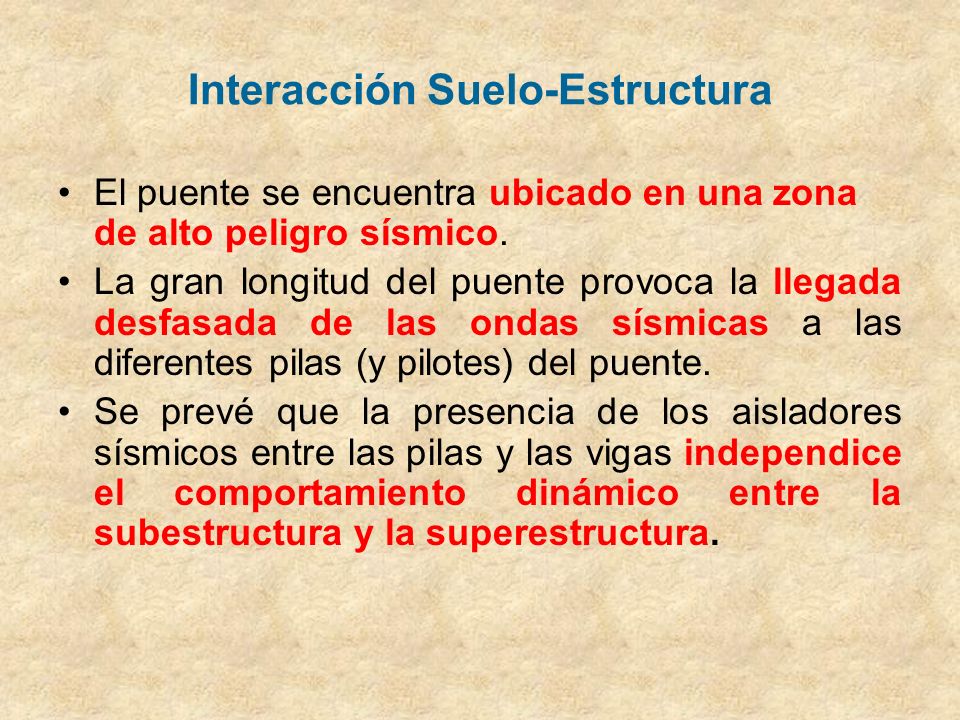 Interacción Suelo-Estructura

• El puente se encuentra ubicado en una zona de alto peligro sísmico.

• La gran longitud del puente provoca la llegada desfasada de las ondas sísmicas a las diferentes pilas (y pilotes) del puente.

• Se prevé que la presencia de los aisladores sísmicos entre las pilas y las vigas independice el comportamiento dinámico entre la subestructura y la superestructura.